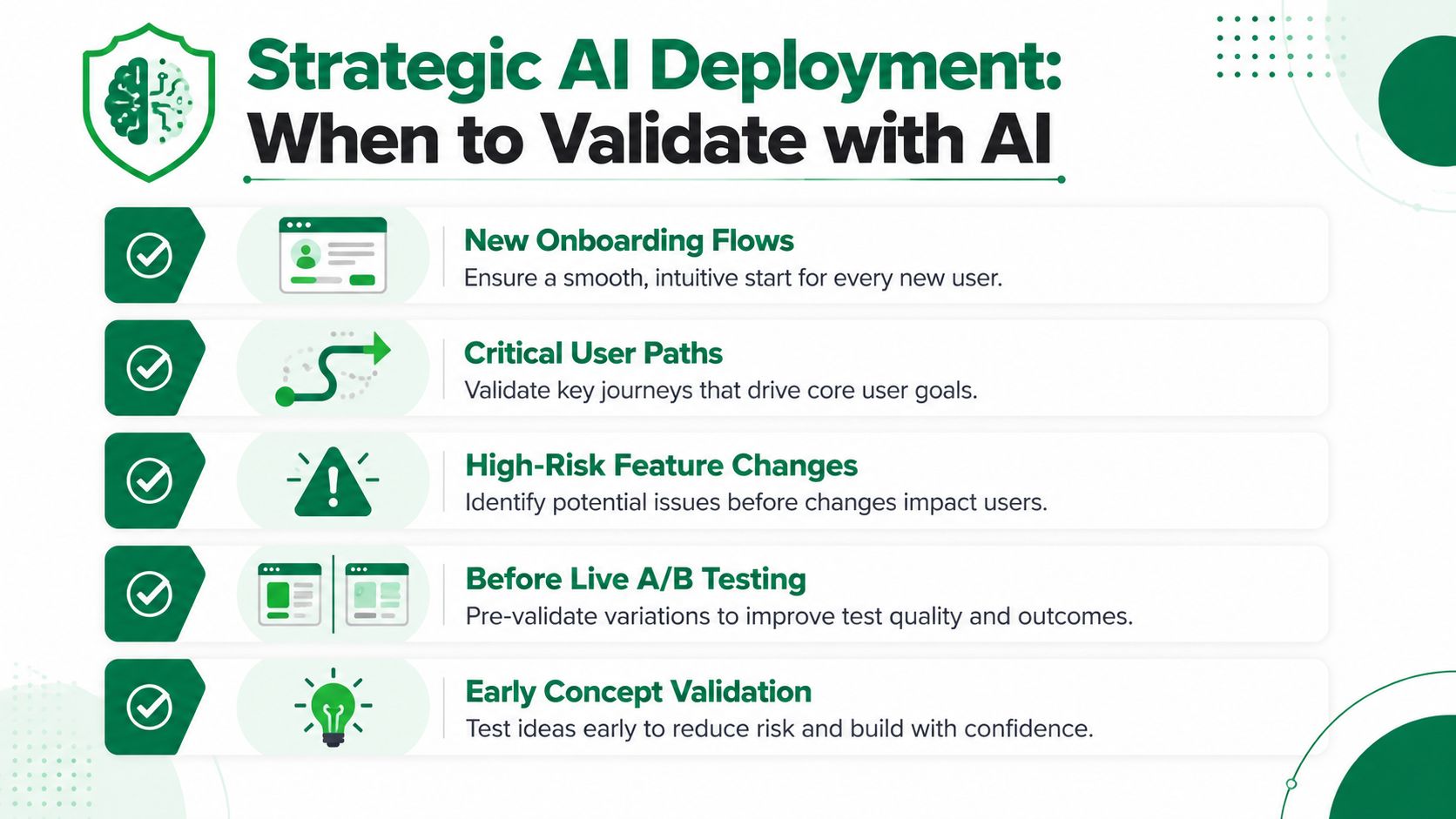 Strategic AI Deployment:
When to Validate with AI

New Onboarding Flows
Ensure a smooth, intuitive start for every new user.

Critical User Paths
Validate key journeys that drive core user goals.

High-Risk Feature Changes
Identify potential issues before changes impact users.

Before Live A/B Testing
Pre-validate variations to improve test quality and outcomes.

Early Concept Validation
Test ideas early to reduce risk and build with confidence.